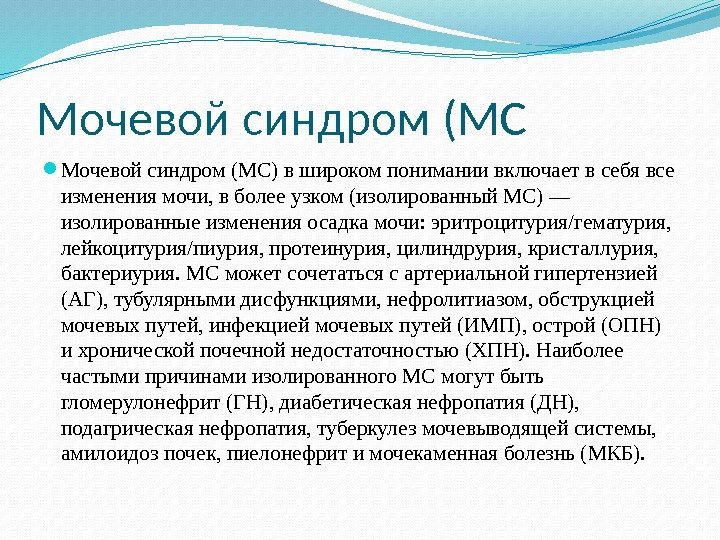 Мочевой синдром (МС

Мочевой синдром (МС) в широком понимании включает в себя все изменения мочи, в более узком (изолированный МС) — изолированные изменения осадка мочи: эритроцитурия/гематурия, лейкоцитурия/пиурия, протеинурия, цилиндрурия, кристаллурия, бактериурия. МС может сочетаться с артериальной гипертензией (АГ), тубулярными дисфункциями, нефролитиазом, обструкцией мочевых путей, инфекцией мочевых путей (ИМП), острой (ОПН) и хронической почечной недостаточностью (ХПН). Наиболее частыми причинами изолированного МС могут быть гломерулонефрит (ГН), диабетическая нефропатия (ДН), подагрическая нефропатия, туберкулез мочевыводящей системы, амилоидоз почек, пиелонефрит и мочекаменная болезнь (МКБ).